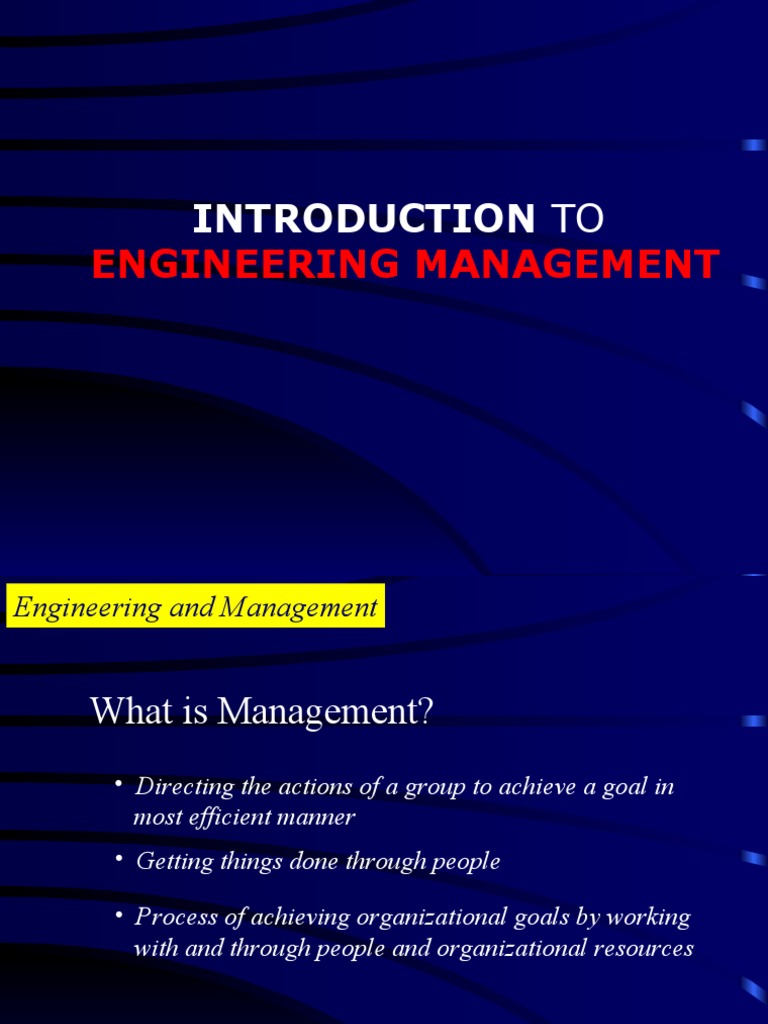 INTRODUCTION TO
ENGINEERING MANAGEMENT

Engineering and Management

What is Management?

• Directing the actions of a group to achieve a goal in most efficient manner

• Getting things done through people

• Process of achieving organizational goals by working with and through people and organizational resources